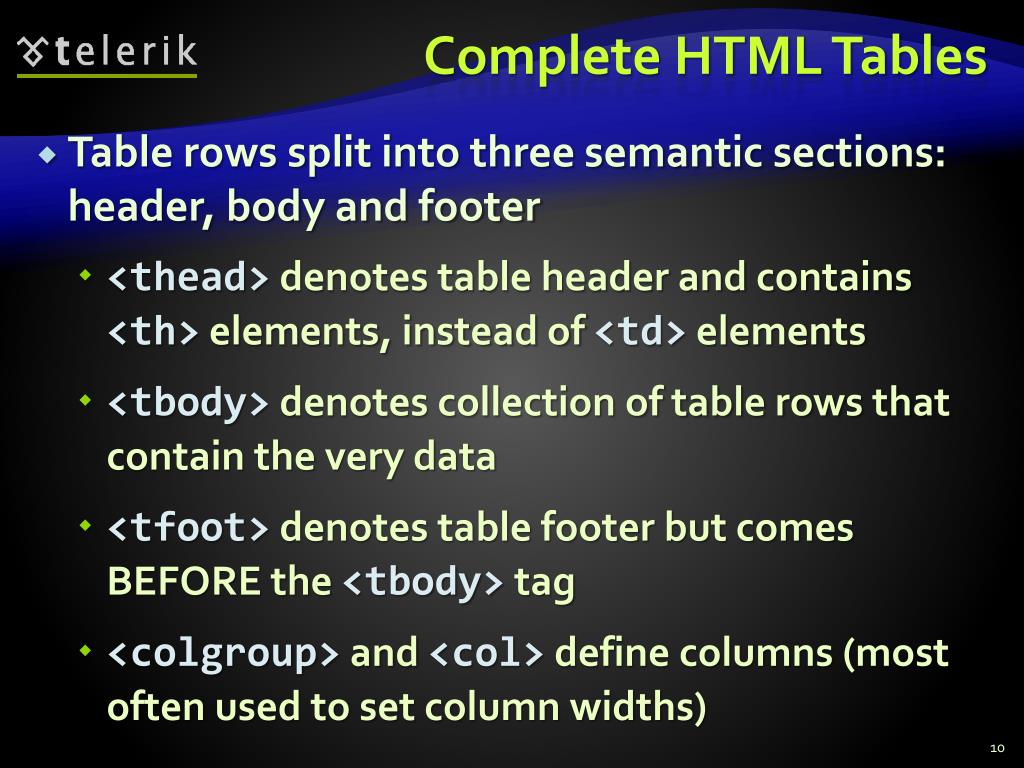 telerik

Complete HTML Tables

Table rows split into three semantic sections: header, body and footer

<thead> denotes table header and contains <th> elements, instead of <td> elements

<tbody> denotes collection of table rows that contain the very data

<tfoot> denotes table footer but comes BEFORE the <tbody> tag

<colgroup> and <col> define columns (most often used to set column widths)

10